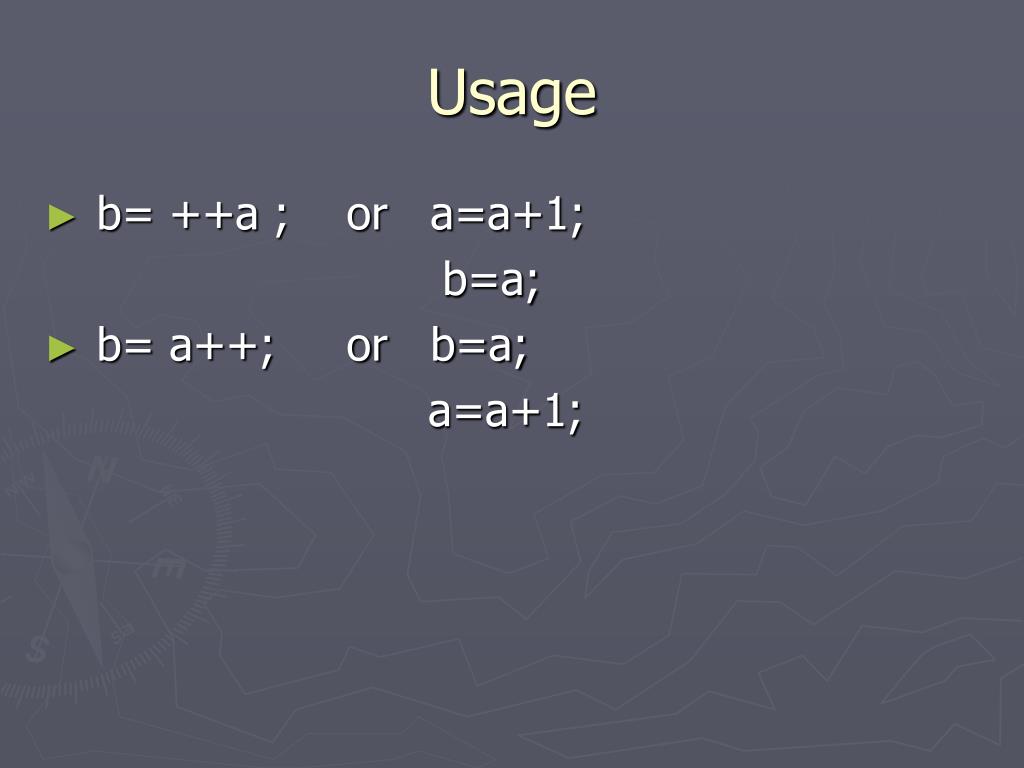 Usage

► b= ++a ; or a=a+1;
b=a;

► b= a++; or b=a;
a=a+1;